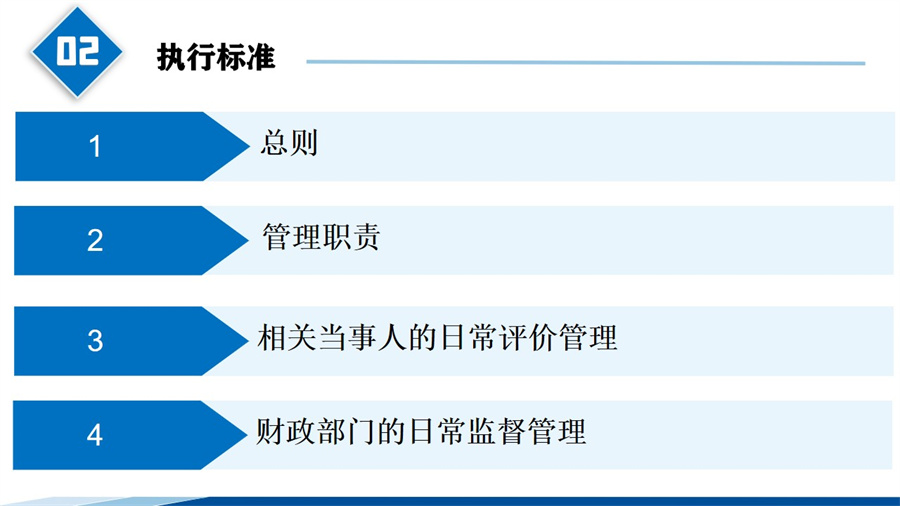 02

执行标准

1 总则

2 管理职责

3 相关当事人的日常评价管理

4 财政部门的日常监督管理